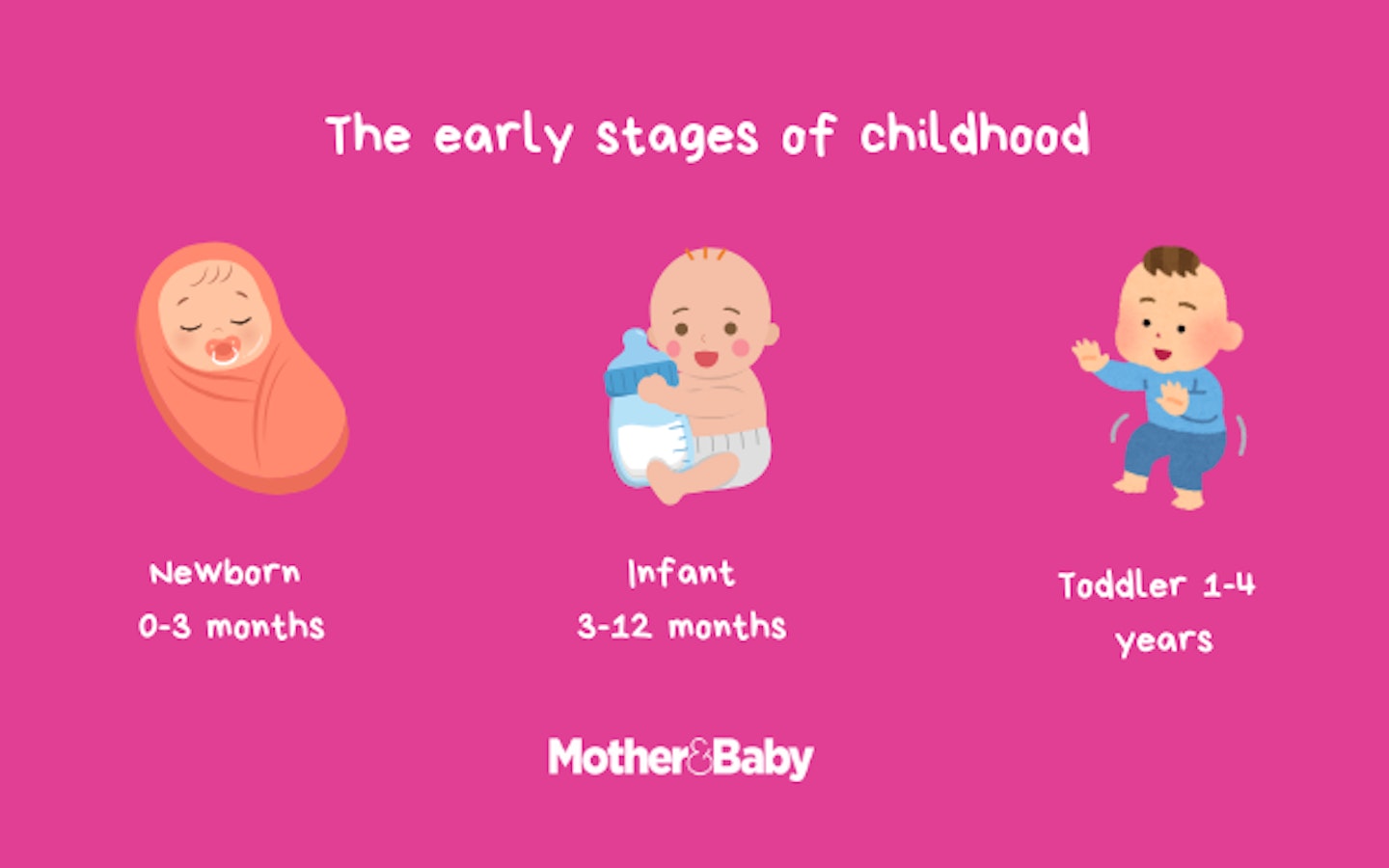 The early stages of childhood

Newborn
0-3 months

Infant
3-12 months

Toddler 1-4
years

Mother&Baby